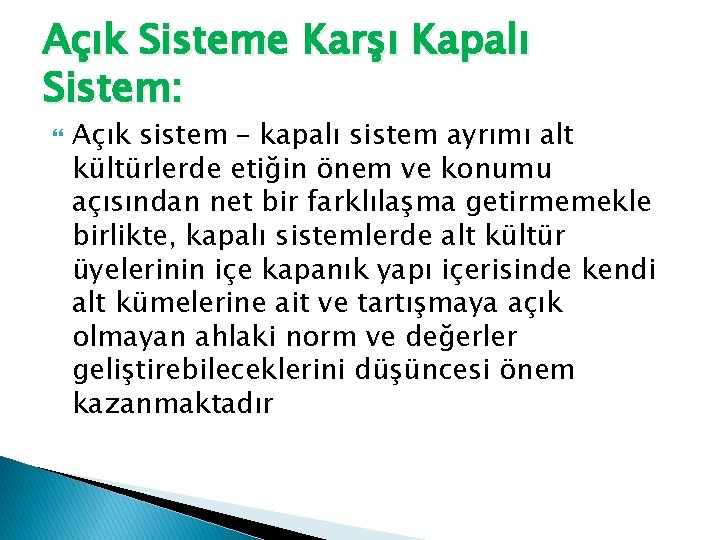 Açık Sisteme Karşı Kapalı Sistem:

Açık sistem – kapalı sistem ayrımı alt kültürlerde etiğin önem ve konumu açısından net bir farklılaşma getirmemekle birlikte, kapalı sistemlerde alt kültür üyelerinin içe kapanık yapı içerisinde kendi alt kümelerine ait ve tartışmaya açık olmayan ahlaki norm ve değerler geliştirebileceklerini düşüncesi önem kazanmaktadır